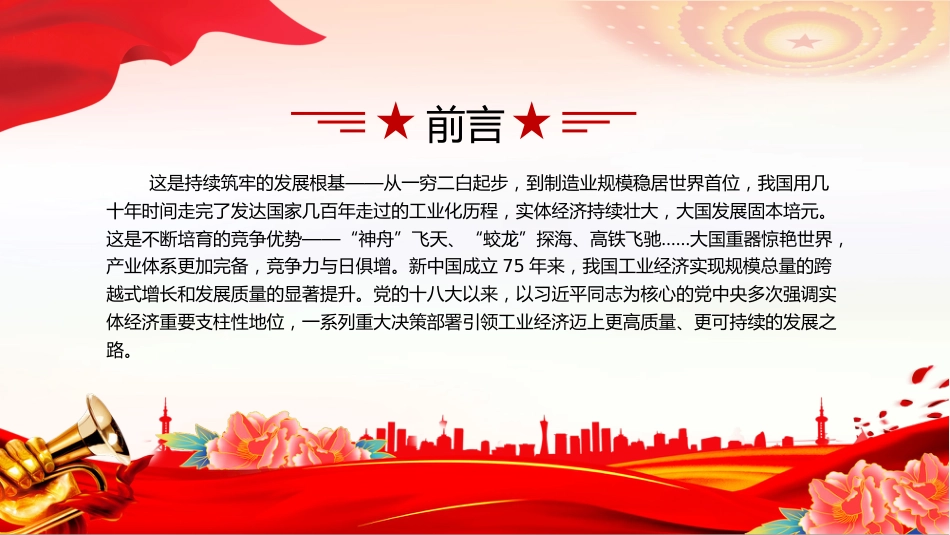 前言

这是持续筑牢的发展根基——从一穷二白起步，到制造业规模稳居世界首位，我国用几十年时间走完了发达国家几百年走过的工业化历程，实体经济持续壮大，大国发展固本培元。这是不断培育的竞争优势——“神舟”飞天、“蛟龙”探海、高铁飞驰……大国重器惊艳世界，产业体系更加完备，竞争力与日俱增。新中国成立 75 年来，我国工业经济实现规模总量的跨越式增长和发展质量的显著提升。党的十八大以来，以习近平同志为核心的党中央多次强调实体经济重要支柱性地位，一系列重大决策部署引领工业经济迈上更高质量、更可持续的发展之路。